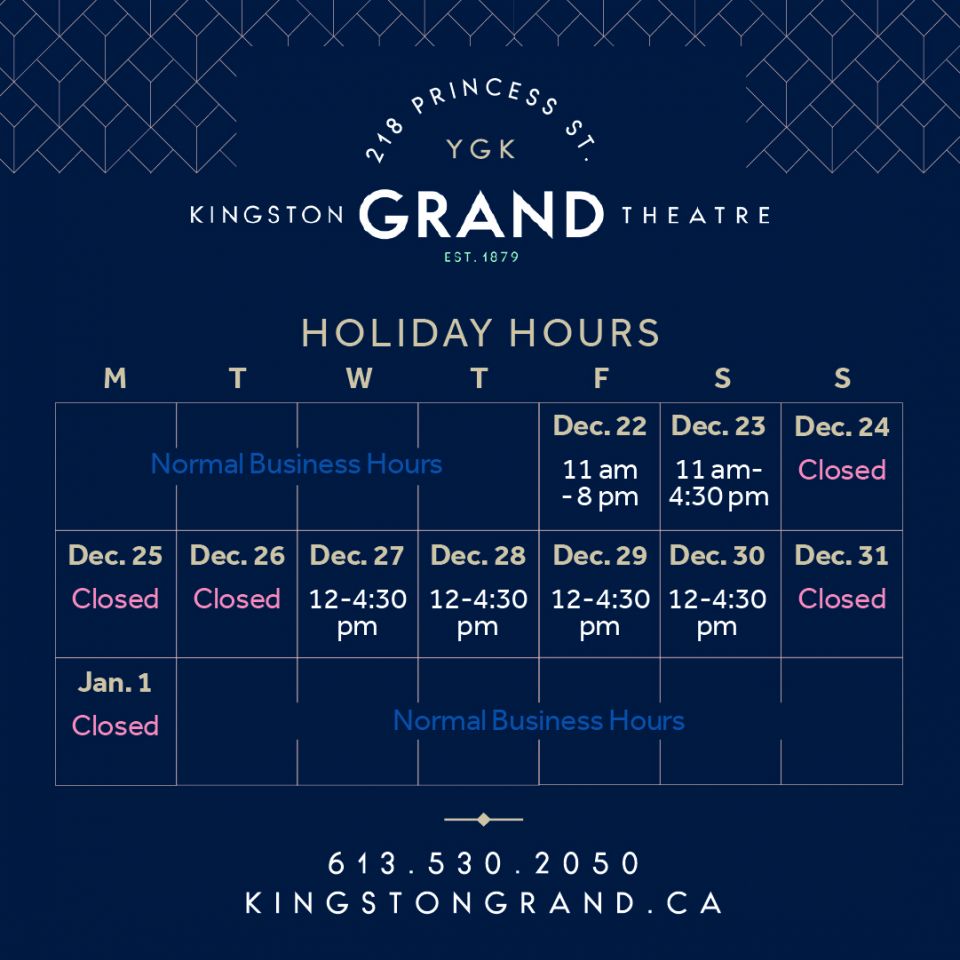 218 PRINCESS ST.
YGK
KINGSTON GRAND THEATRE
EST. 1879

HOLIDAY HOURS

| M | T | W | T | F | S | S |
|---|---|---|---|---|---|---|
| Normal Business Hours | | | | Dec. 22 11 am - 8 pm | Dec. 23 11 am- 4:30 pm | Dec. 24 Closed |
| Dec. 25 Closed | Dec. 26 Closed | Dec. 27 12-4:30 pm | Dec. 28 12-4:30 pm | Dec. 29 12-4:30 pm | Dec. 30 12-4:30 pm | Dec. 31 Closed |
| Jan. 1 Closed | Normal Business Hours | | | | | |

613.530.2050
KINGSTONGRAND.CA